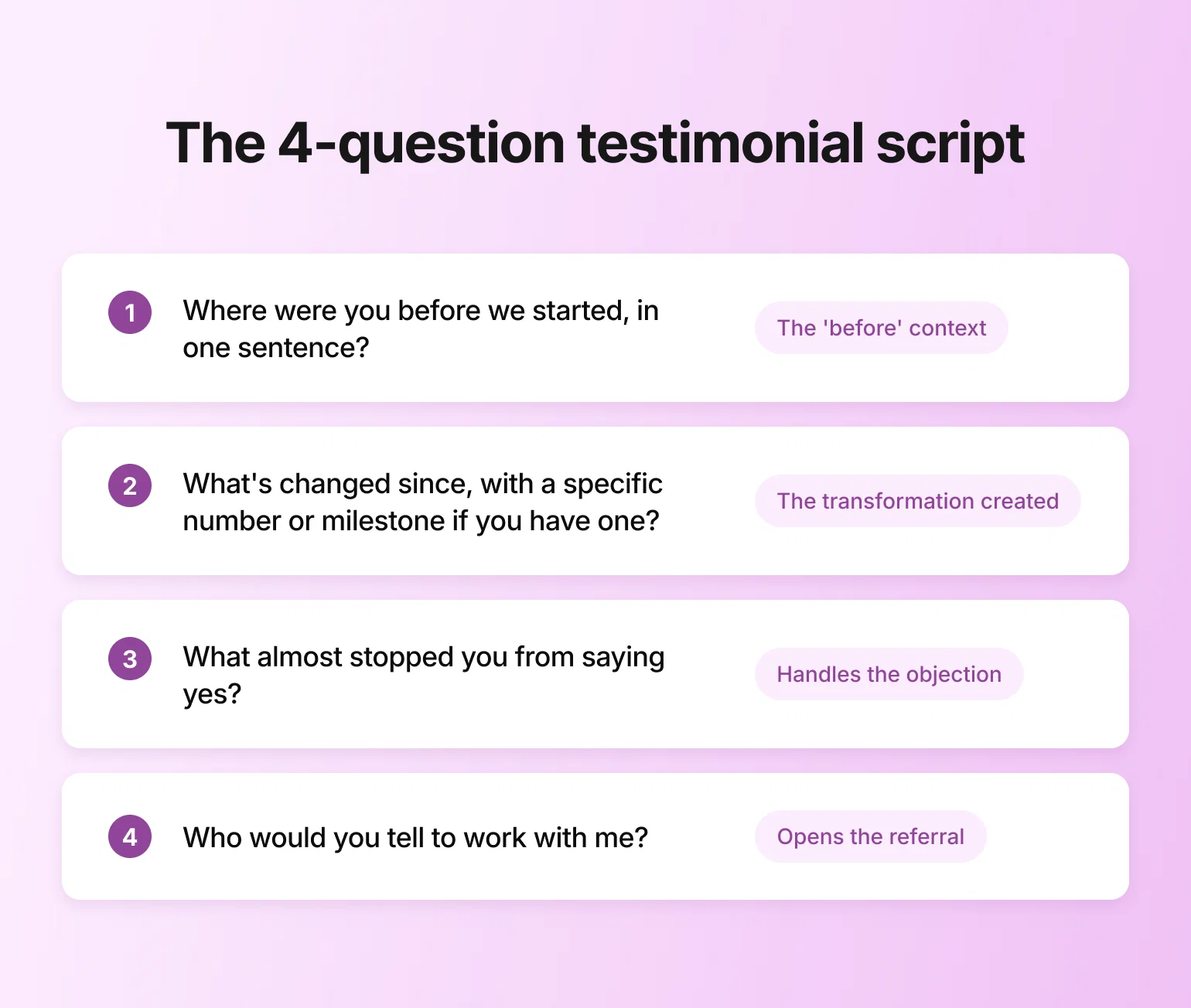 The 4-question testimonial script

1 Where were you before we started, in one sentence?
The 'before' context

2 What's changed since, with a specific number or milestone if you have one?
The transformation created

3 What almost stopped you from saying yes?
Handles the objection

4 Who would you tell to work with me?
Opens the referral